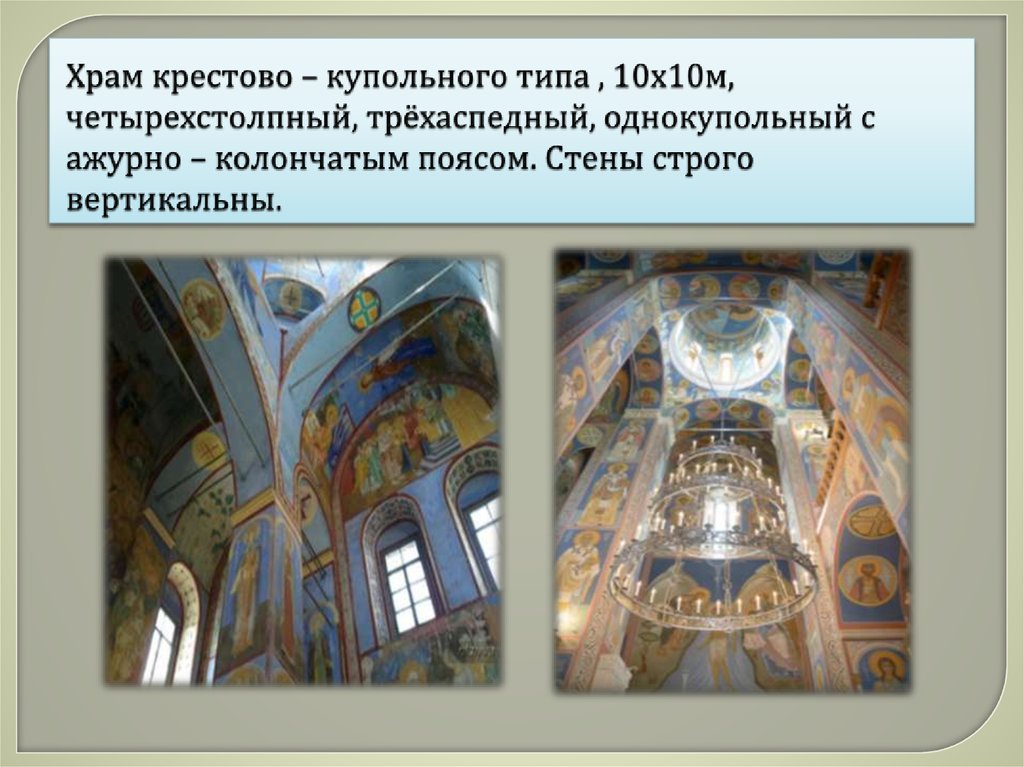 Храм крестово – купольного типа , 10х10м, четырехстолпный, трёхаспедный, однокупольный с ажурно – колончатым поясом. Стены строго вертикальны.